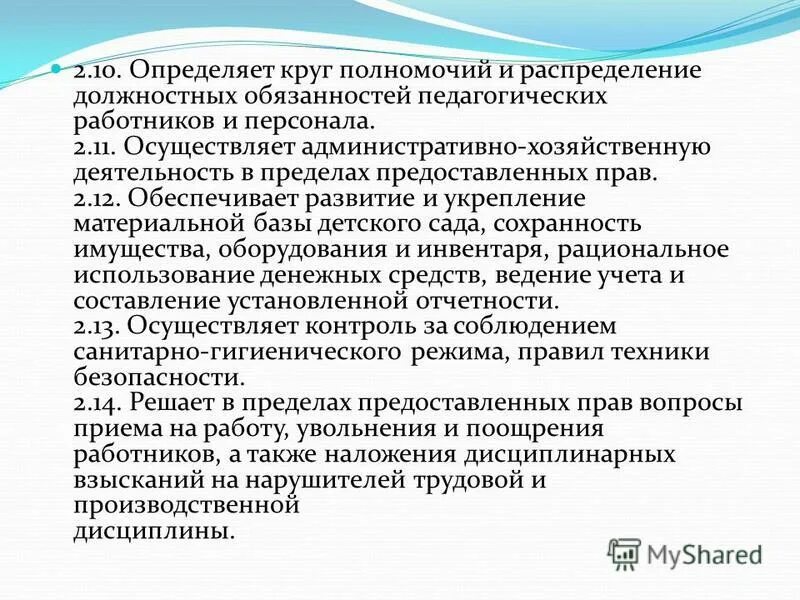 2.10. Определяет круг полномочий и распределение должностных обязанностей педагогических работников и персонала.
2.11. Осуществляет административно-хозяйственную деятельность в пределах предоставленных прав.
2.12. Обеспечивает развитие и укрепление материальной базы детского сада, сохранность имущества, оборудования и инвентаря, рациональное использование денежных средств, ведение учета и составление установленной отчетности.
2.13. Осуществляет контроль за соблюдением санитарно-гигиенического режима, правил техники безопасности.
2.14. Решает в пределах предоставленных прав вопросы приема на работу, увольнения и поощрения работников, а также наложения дисциплинарных взысканий на нарушителей трудовой и производственной дисциплины.

MyShared